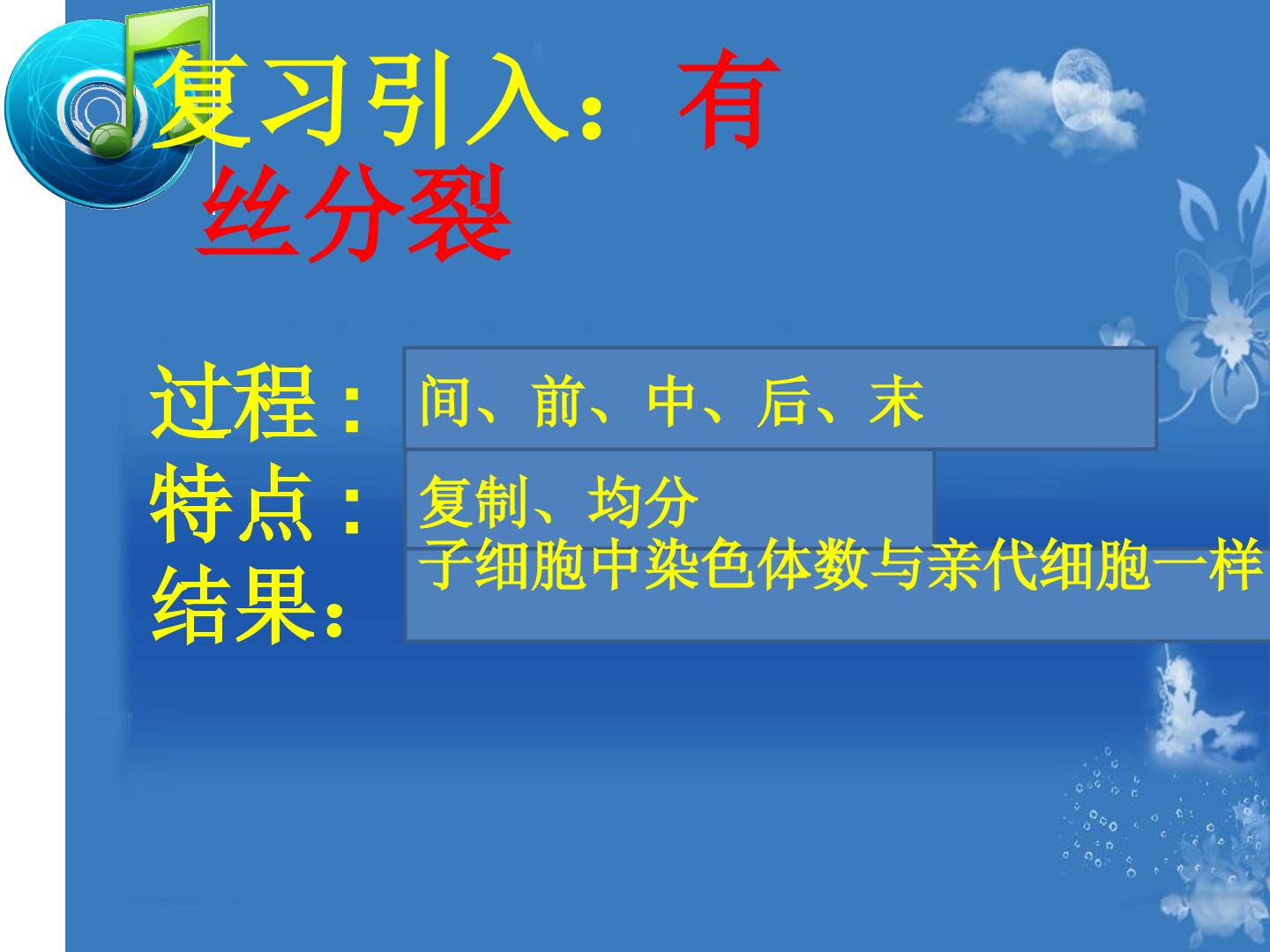 复习引入：有丝分裂

过程：间、前、中、后、末
特点：复制、均分
结果：子细胞中染色体数与亲代细胞一样